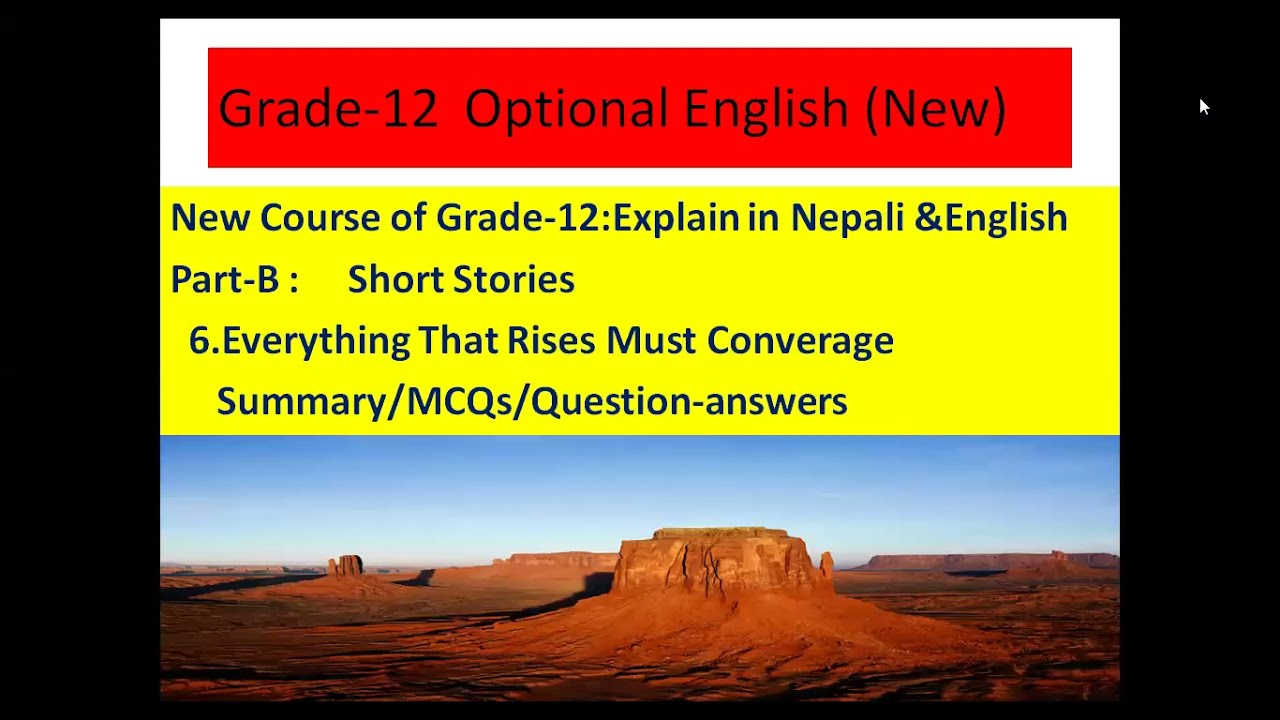 Grade-12 Optional English (New)

New Course of Grade-12:Explain in Nepali &English

Part-B : Short Stories

6.Everything That Rises Must Converage

Summary/MCQs/Question-answers